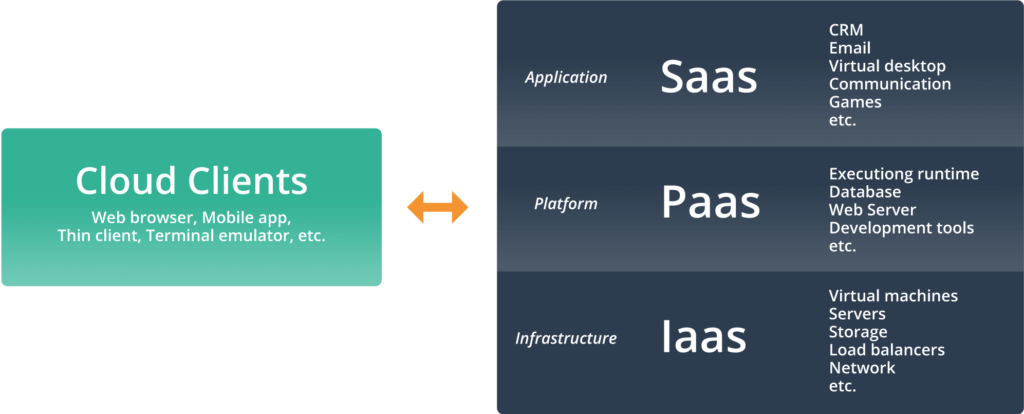 Cloud Clients
Web browser, Mobile app, Thin client, Terminal emulator, etc.

Application
Saas
CRM
Email
Virtual desktop
Communication
Games
etc.

Platform
Paas
Executiong runtime
Database
Web Server
Development tools
etc.

Infrastructure
Iaas
Virtual machines
Servers
Storage
Load balancers
Network
etc.